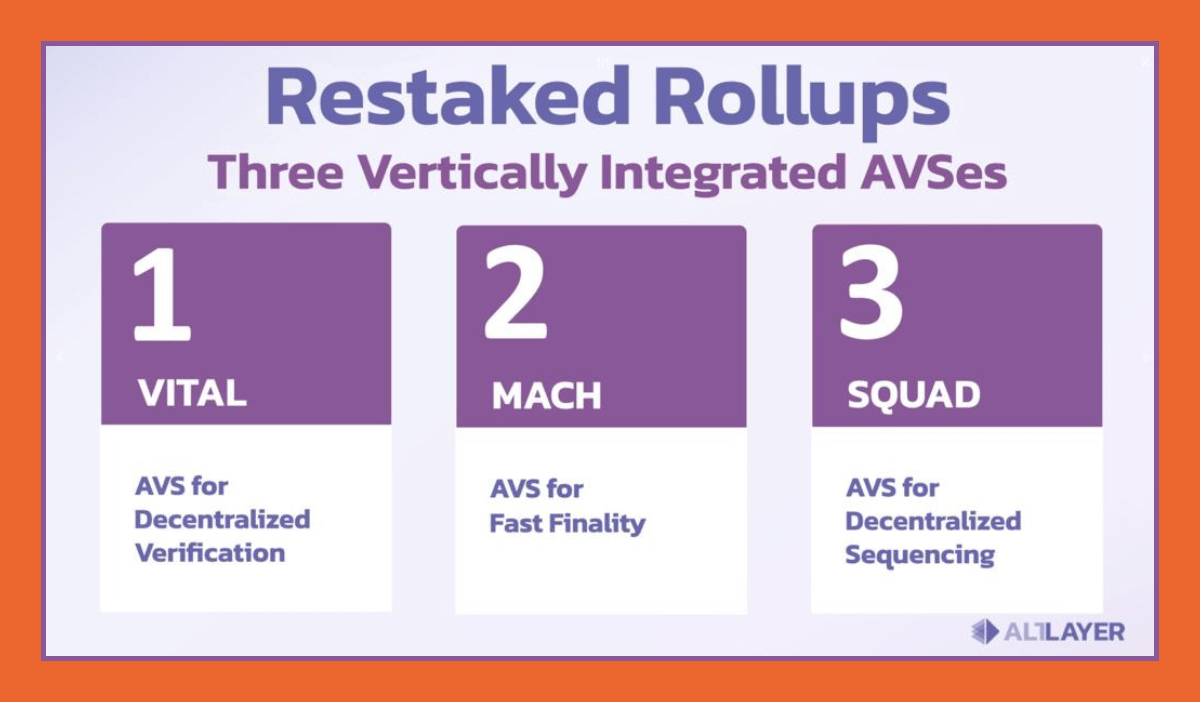 Restaked Rollups
Three Vertically Integrated AVSes

1
VITAL

AVS for Decentralized Verification

2
MACH

AVS for Fast Finality

3
SQUAD

AVS for Decentralized Sequencing

ALTLAYER